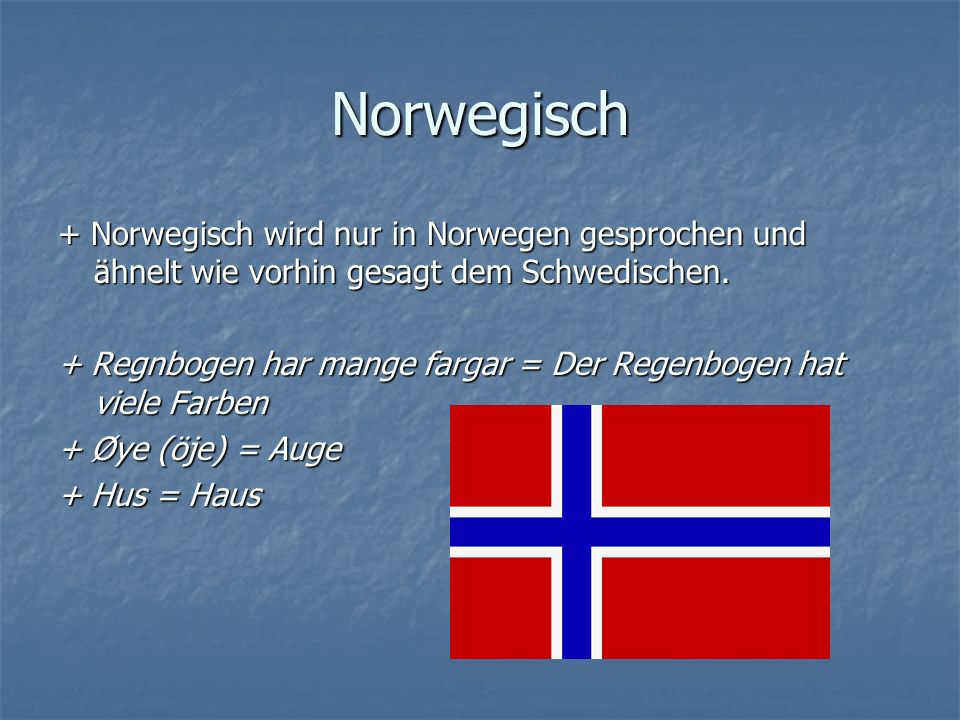 Norwegisch

+ Norwegisch wird nur in Norwegen gesprochen und ähnelt wie vorhin gesagt dem Schwedischen.

+ Regnbogen har mange fargar = Der Regenbogen hat viele Farben

+ Øye (öje) = Auge

+ Hus = Haus